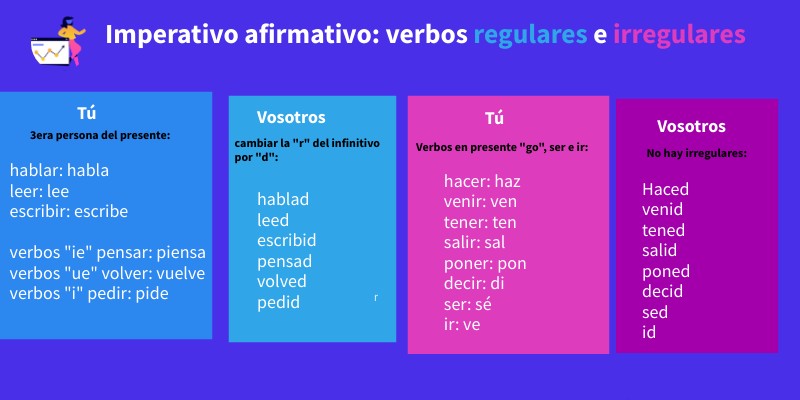 Imperativo afirmativo: verbos regulares e irregulares

Tú
3era persona del presente:

hablar: habla
leer: lee
escribir: escribe

verbos "ie" pensar: piensa
verbos "ue" volver: vuelve
verbos "i" pedir: pide

Vosotros
cambiar la "r" del infinitivo por "d":

hablad
leed
escribid
pensad
volved
pedid

r

Tú
Verbos en presente "go", ser e ir:

hacer: haz
venir: ven
tener: ten
salir: sal
poner: pon
decir: di
ser: sé
ir: ve

Vosotros
No hay irregulares:

Haced
venid
tened
salid
poned
decid
sed
id